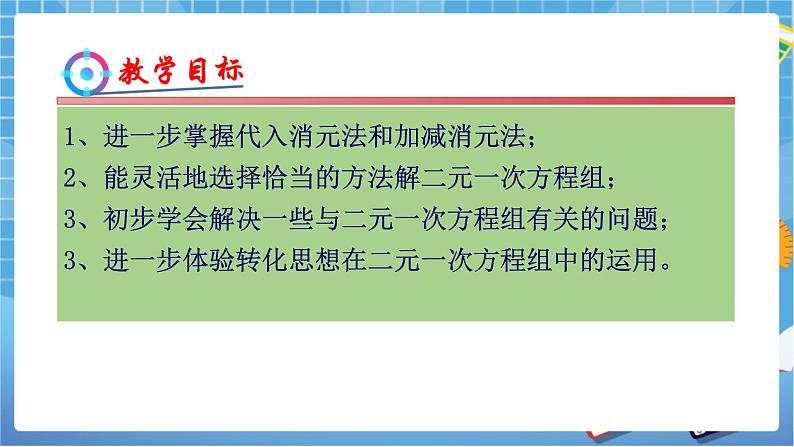 教学目标

1、进一步掌握代入消元法和加减消元法；

2、能灵活地选择恰当的方法解二元一次方程组；

3、初步学会解决一些与二元一次方程组有关的问题；

3、进一步体验转化思想在二元一次方程组中的运用。